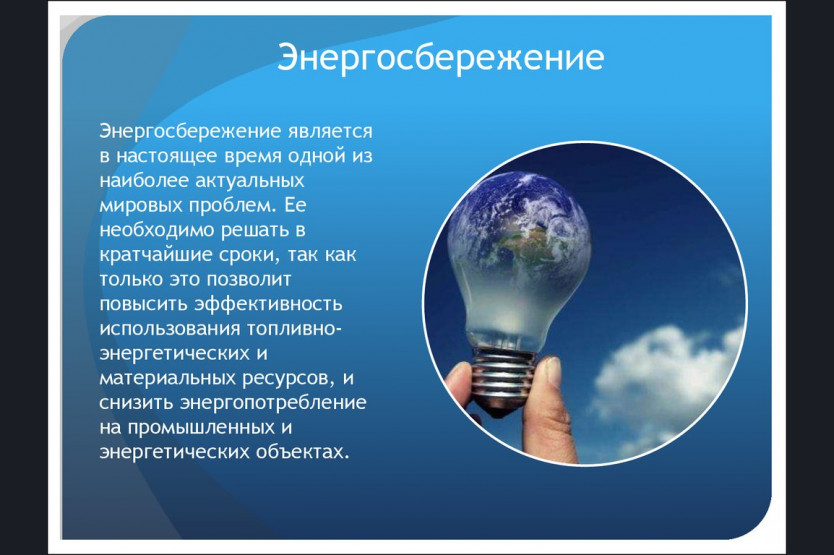 Энергосбережение

Энергосбережение является в настоящее время одной из наиболее актуальных мировых проблем. Ее необходимо решать в кратчайшие сроки, так как только это позволит повысить эффективность использования топливно-энергетических и материальных ресурсов, и снизить энергопотребление на промышленных и энергетических объектах.